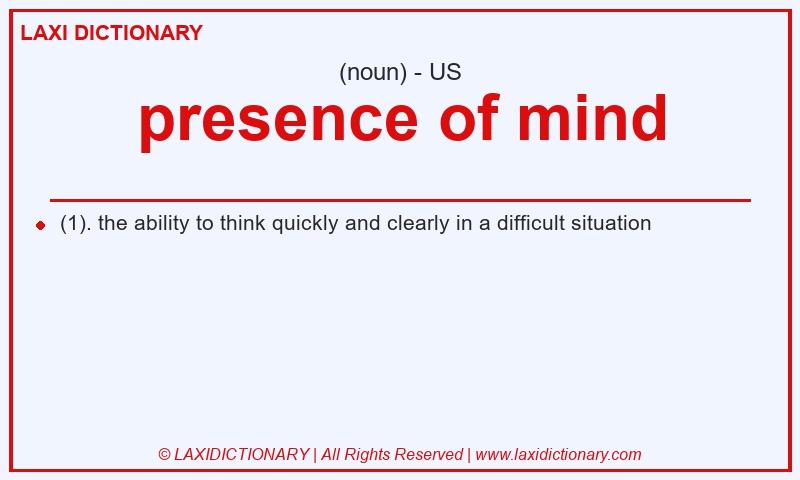 LAXI DICTIONARY

(noun) - US

presence of mind

(1). the ability to think quickly and clearly in a difficult situation

© LAXIDICTIONARY | All Rights Reserved | www.laxidictionary.com